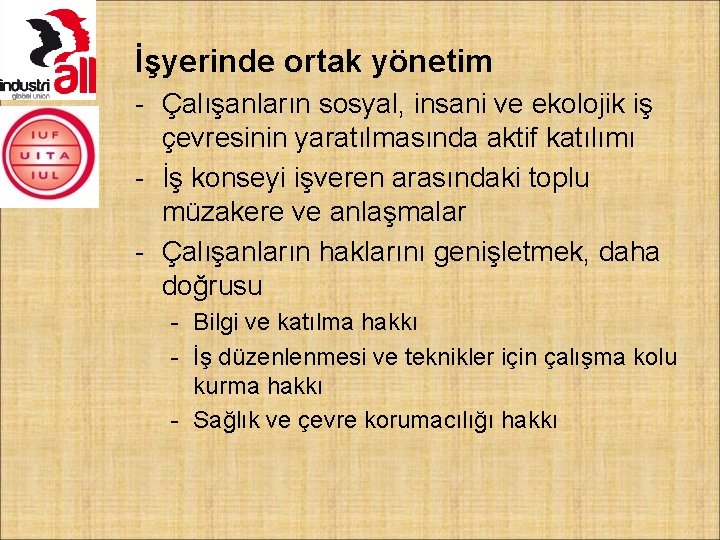 industriall
global union

IUF
UITA
IUL

İşyerinde ortak yönetim

- Çalışanların sosyal, insani ve ekolojik iş çevresinin yaratılmasında aktif katılımı
- İş konseyi işveren arasındaki toplu müzakere ve anlaşmalar
- Çalışanların haklarını genişletmek, daha doğrusu
  - Bilgi ve katılma hakkı
  - İş düzenlenmesi ve teknikler için çalışma kolu kurma hakkı
  - Sağlık ve çevre korumacılığı hakkı